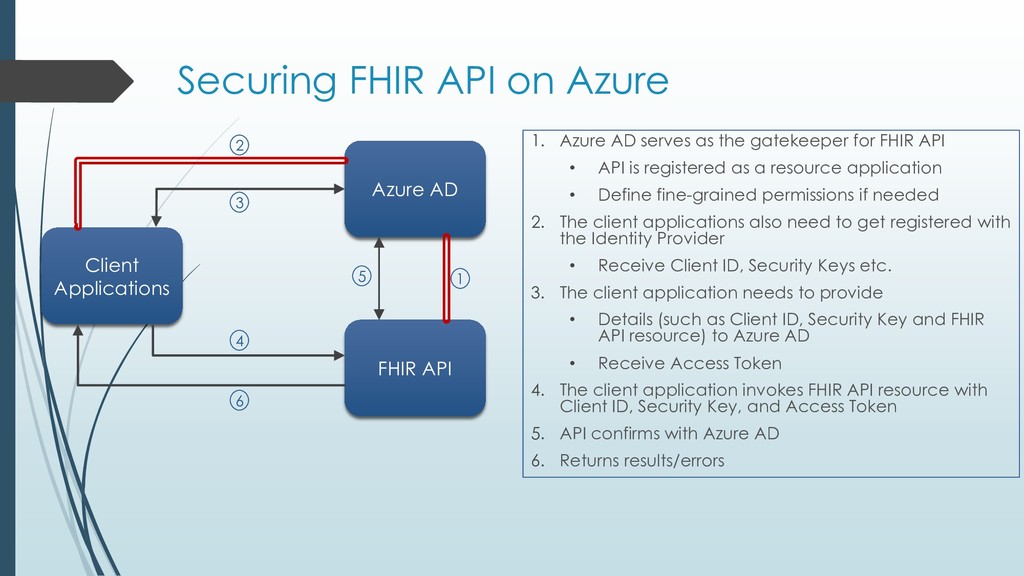 Securing FHIR API on Azure

②

Azure AD

③

Client Applications

⑤

①

④

FHIR API

⑥

1. Azure AD serves as the gatekeeper for FHIR API
 • API is registered as a resource application
 • Define fine-grained permissions if needed
2. The client applications also need to get registered with the Identity Provider
 • Receive Client ID, Security Keys etc.
3. The client application needs to provide
 • Details (such as Client ID, Security Key and FHIR API resource) to Azure AD
 • Receive Access Token
4. The client application invokes FHIR API resource with Client ID, Security Key, and Access Token
5. API confirms with Azure AD
6. Returns results/errors